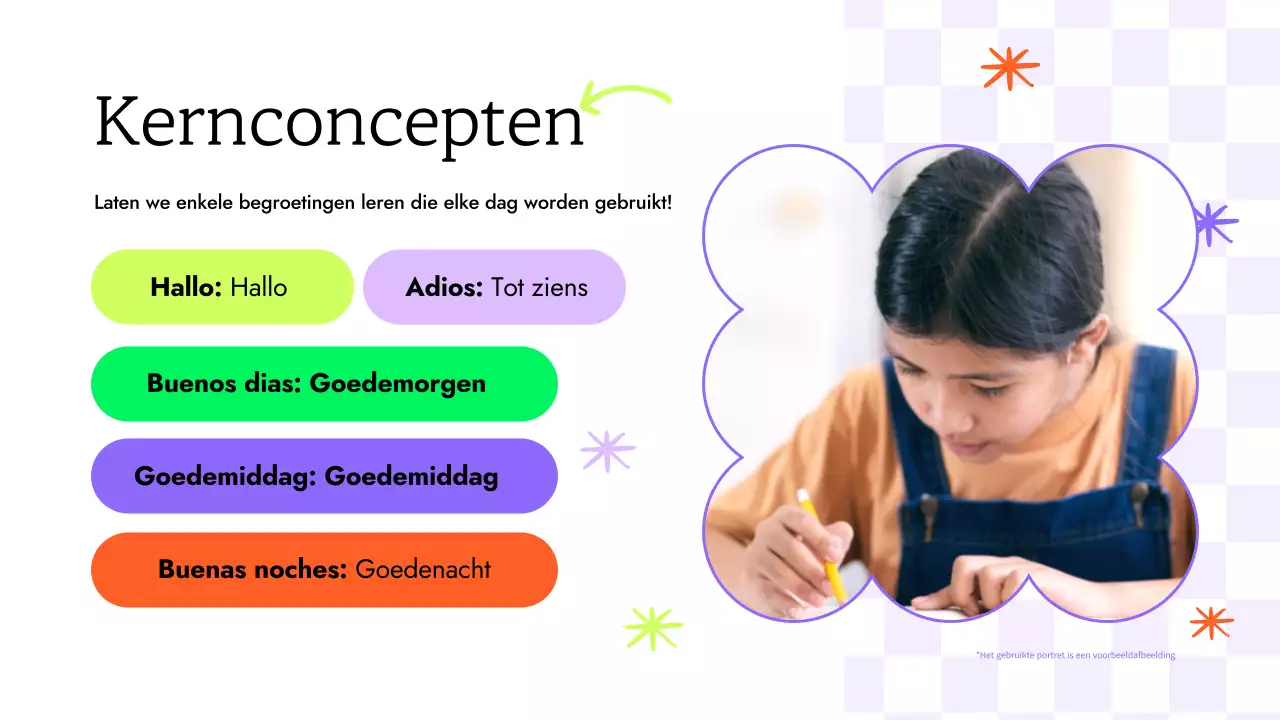 Kernconcepten

Laten we enkele begroetingen leren die elke dag worden gebruikt!

Hallo: Hallo

Adios: Tot ziens

Buenos dias: Goedemorgen

Goedemiddag: Goedemiddag

Buenas noches: Goedenacht

*Het gebruikte portret is een voorbeeldafbeelding